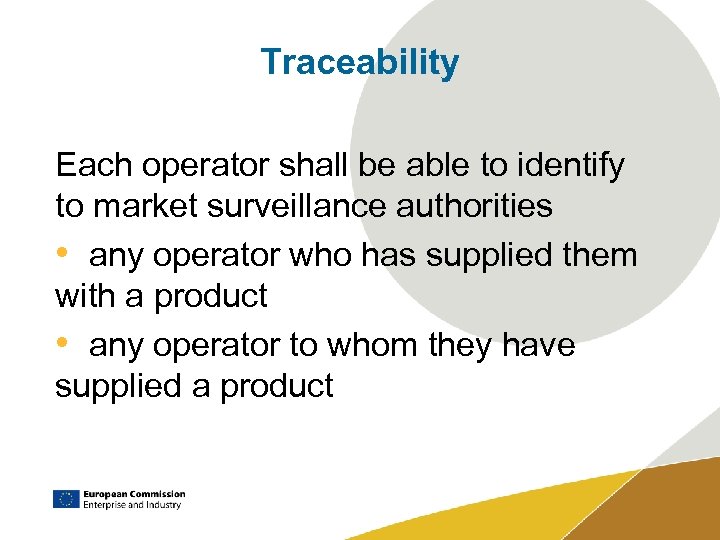 Traceability

Each operator shall be able to identify to market surveillance authorities

• any operator who has supplied them with a product

• any operator to whom they have supplied a product

European Commission
Enterprise and Industry